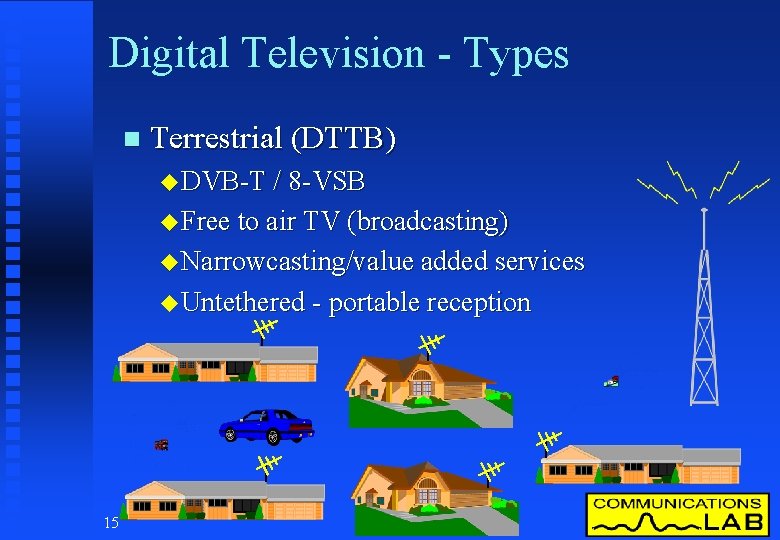 Digital Television - Types

Terrestrial (DTTB)

DVB-T / 8-VSB

Free to air TV (broadcasting)

Narrowcasting/value added services

Untethered - portable reception

15

COMMUNICATIONS LAB